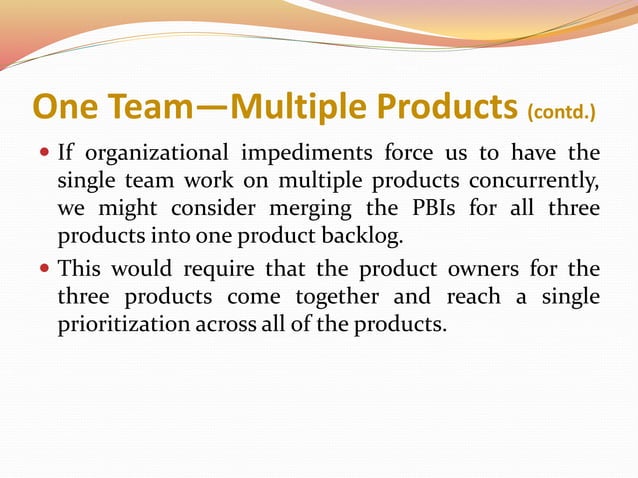 One Team—Multiple Products (contd.)

- If organizational impediments force us to have the single team work on multiple products concurrently, we might consider merging the PBIs for all three products into one product backlog.
- This would require that the product owners for the three products come together and reach a single prioritization across all of the products.